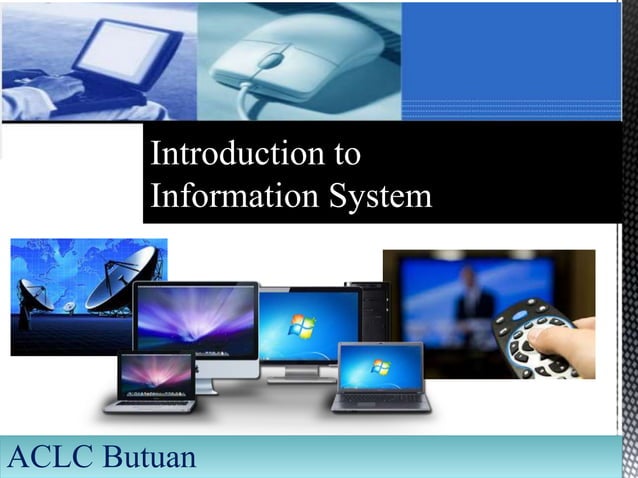 Introduction to Information System

ACLC Butuan